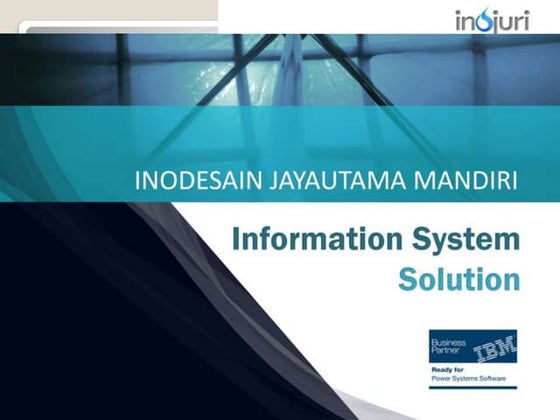 inojuri

INODESAIN JAYAUTAMA MANDIRI

Information System
Solution

Business Partner
IBM
Ready for
Power Systems Software